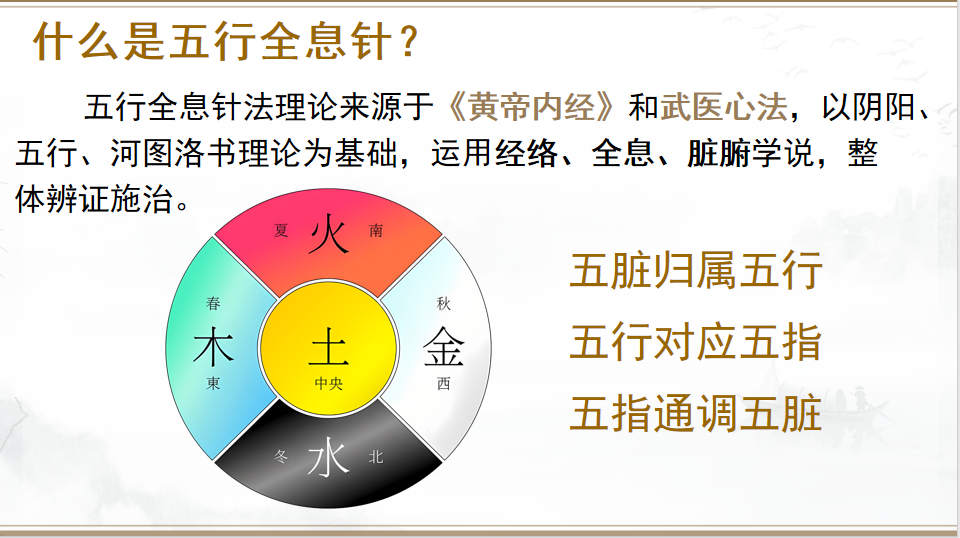 什么是五行全息针？

五行全息针法理论来源于《黄帝内经》和武医心法，以阴阳、五行、河图洛书理论为基础，运用经络、全息、脏腑学说，整体辨证施治。

夏 火 南

春 木 東

土 中央

秋 金 西

冬 水 北

五脏归属五行

五行对应五指

五指通调五脏